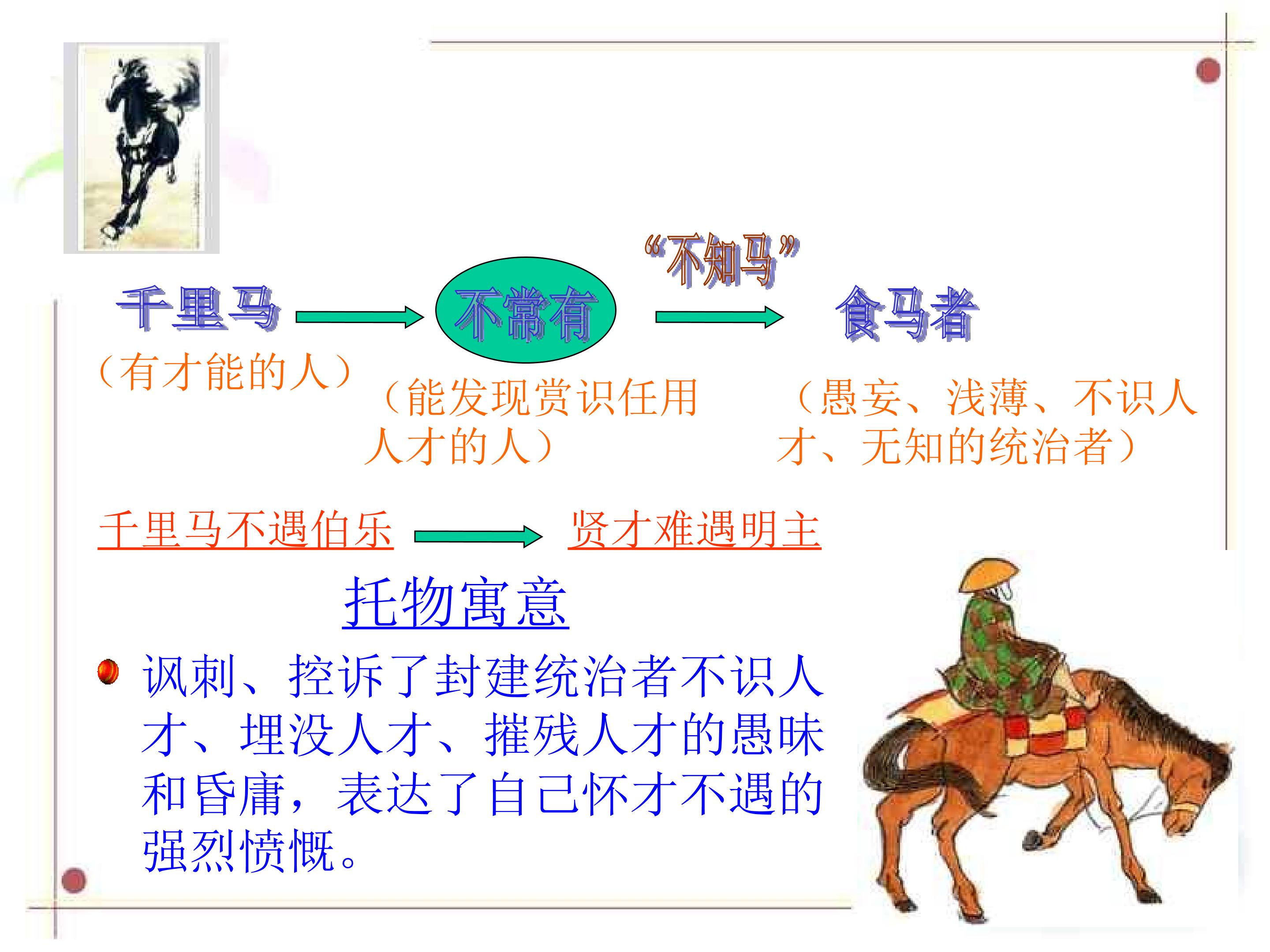 千里马 不常有 “不知马” 食马者

（有才能的人） （能发现赏识任用人才的人） （愚妄、浅薄、不识人才、无知的统治者）

千里马不遇伯乐 贤才难遇明主

托物寓意

讽刺、控诉了封建统治者不识人才、埋没人才、摧残人才的愚昧和昏庸，表达了自己怀才不遇的强烈愤慨。